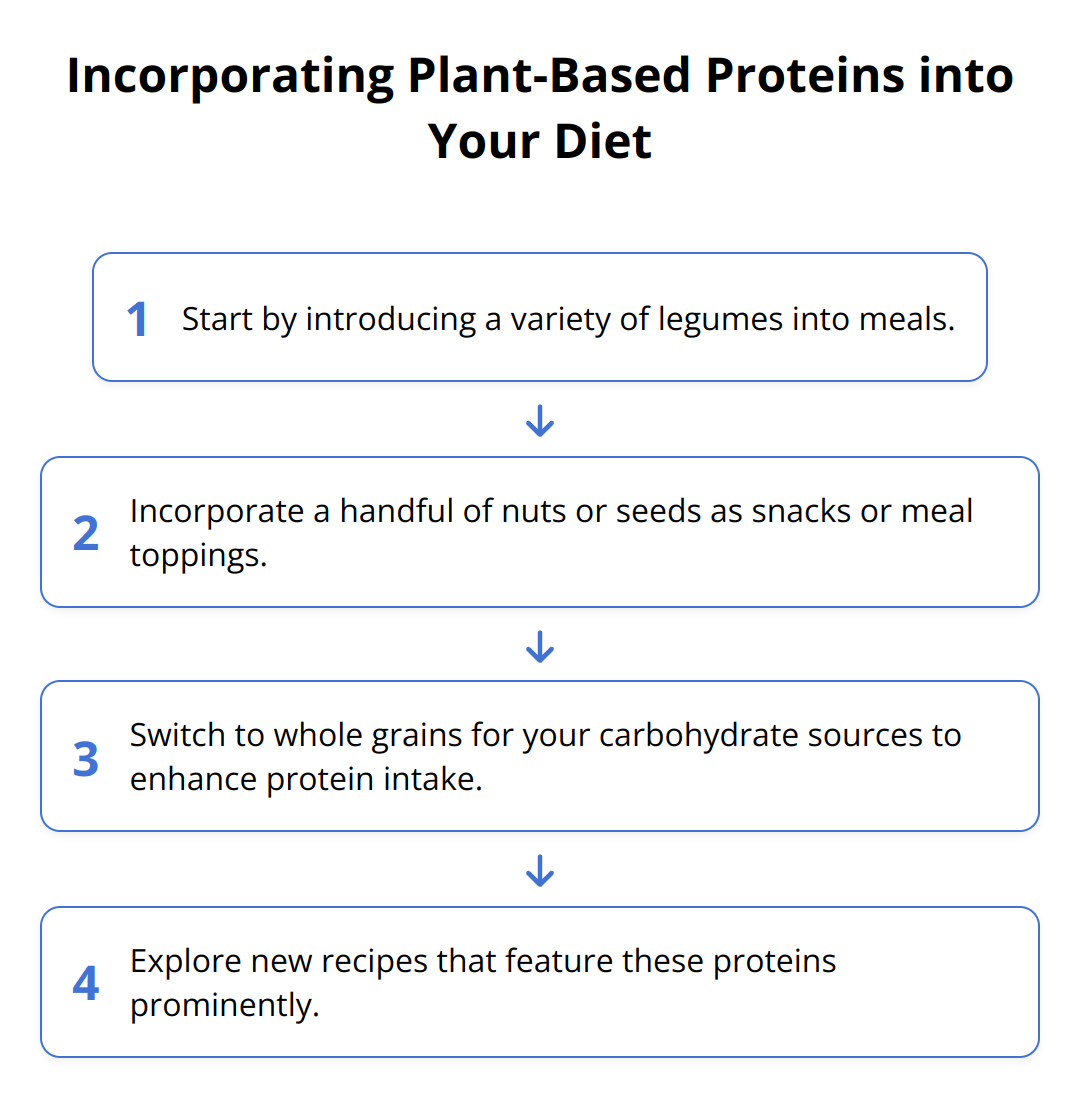 Incorporating Plant-Based Proteins into Your Diet

1 Start by introducing a variety of legumes into meals.

2 Incorporate a handful of nuts or seeds as snacks or meal toppings.

3 Switch to whole grains for your carbohydrate sources to enhance protein intake.

4 Explore new recipes that feature these proteins prominently.